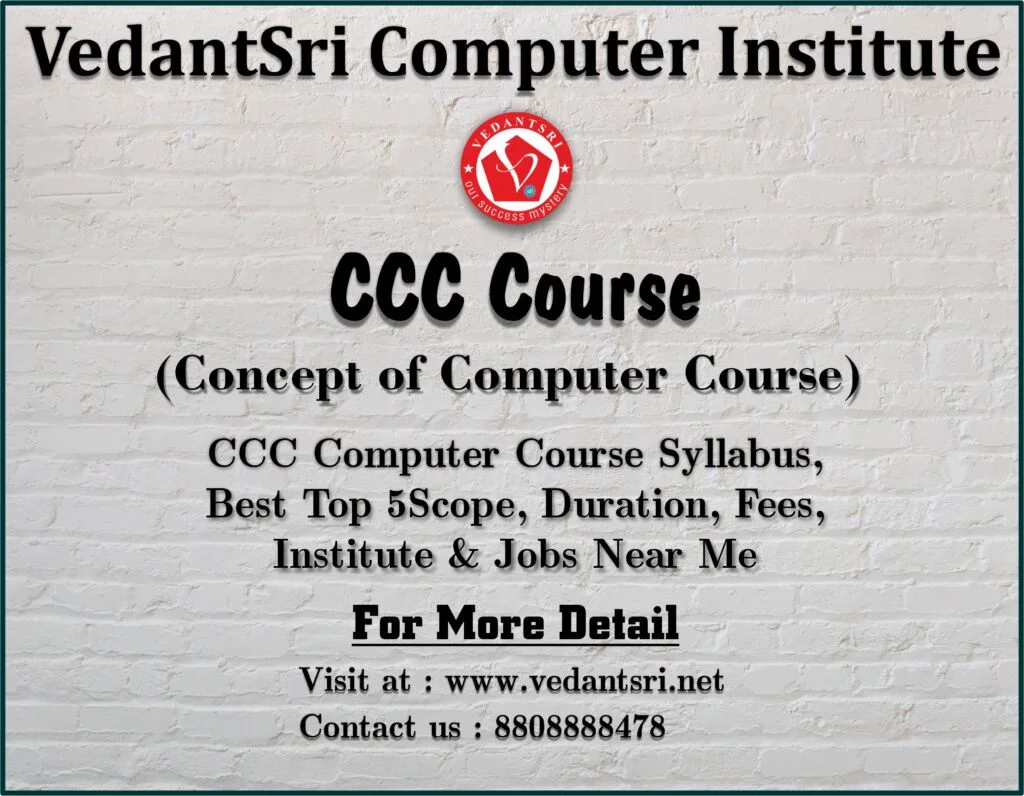 VedantSri Computer Institute

VEDANTSRI
our success mystery

CCC Course

(Concept of Computer Course)

CCC Computer Course Syllabus, Best Top 5Scope, Duration, Fees, Institute & Jobs Near Me

For More Detail

Visit at : www.vedantsri.net

Contact us : 8808888478